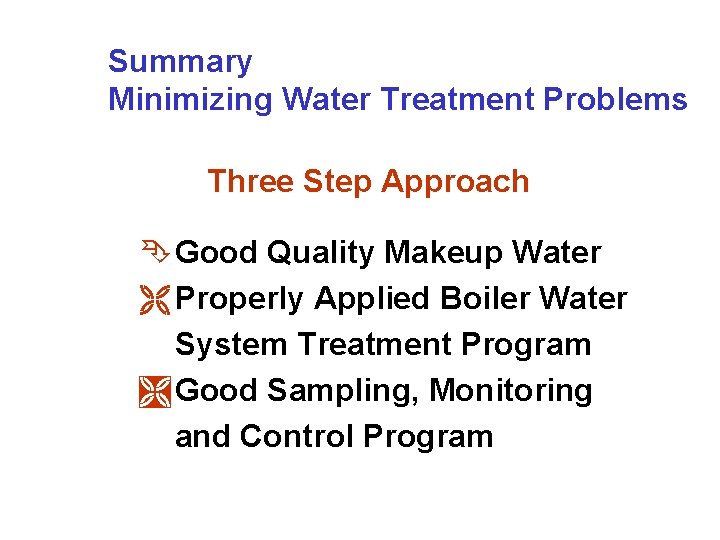 Summary
Minimizing Water Treatment Problems

Three Step Approach

Good Quality Makeup Water
Properly Applied Boiler Water System Treatment Program
Good Sampling, Monitoring and Control Program